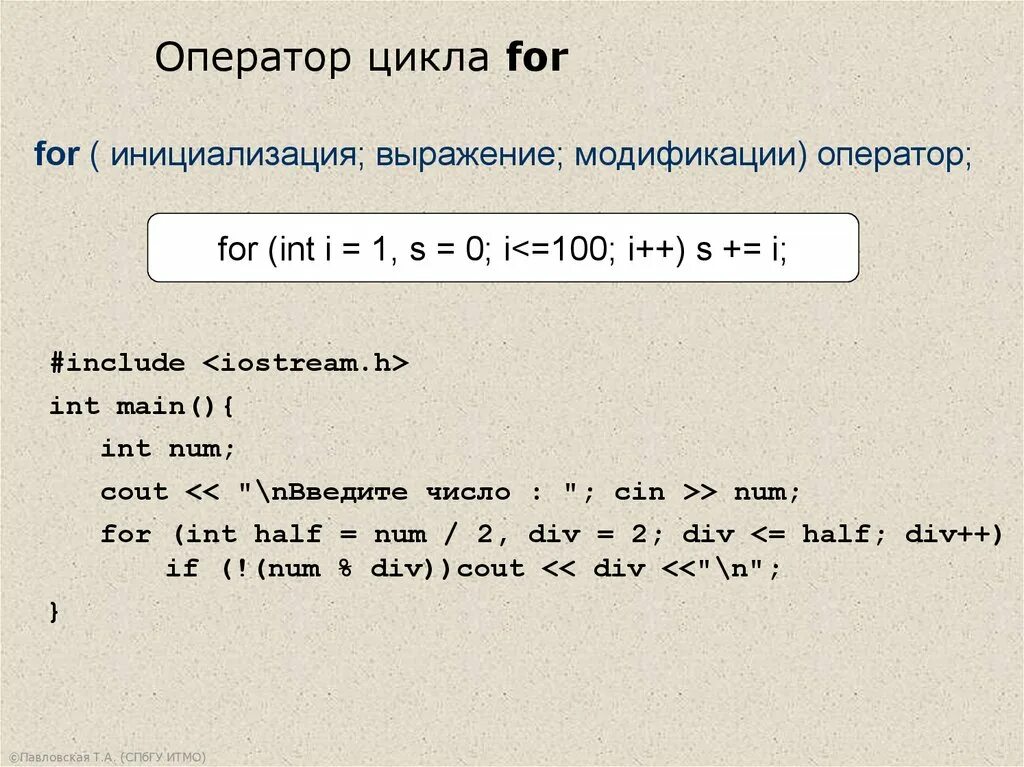 Оператор цикла for

for ( инициализация; выражение; модификации) оператор;

for (int i = 1, s = 0; i<=100; i++) s += i;

#include <iostream.h>
int main(){
int num;
cout << "\nВведите число : "; cin >> num;
for (int half = num / 2, div = 2; div <= half; div++)
if (!(num % div))cout << div <<"\n";
}

©Павловская Т.А. (СПбГУ ИТМО)